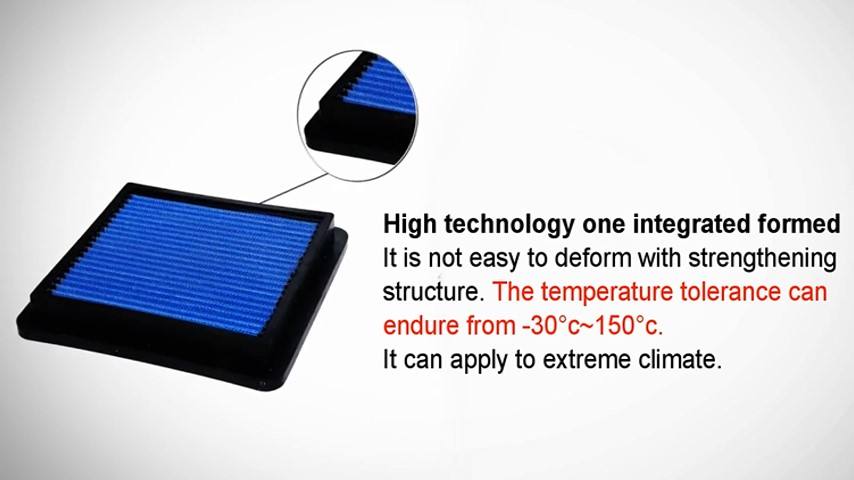 High technology one integrated formed
It is not easy to deform with strengthening structure. The temperature tolerance can endure from -30°c~150°c.
It can apply to extreme climate.